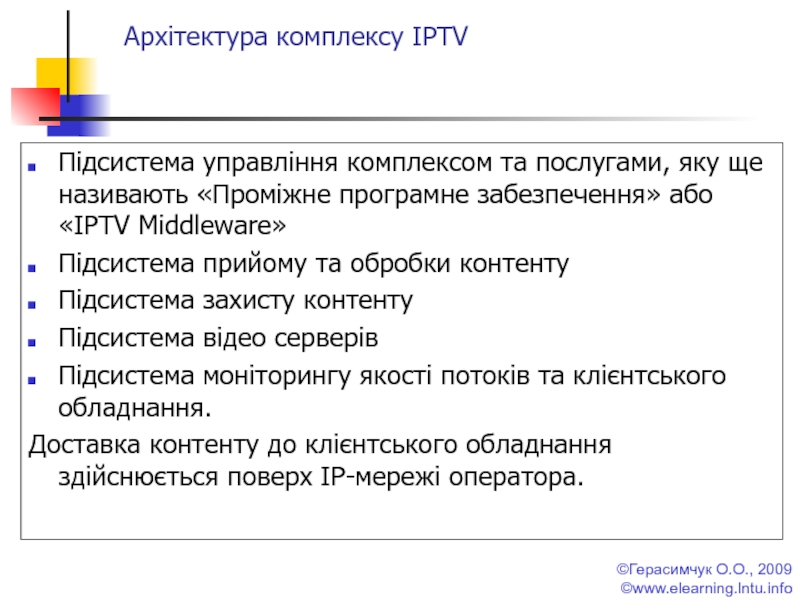 Архітектура комплексу IPTV

Підсистема управління комплексом та послугами, яку ще називають «Проміжне програмне забезпечення» або «IPTV Middleware»

Підсистема прийому та обробки контенту

Підсистема захисту контенту

Підсистема відео серверів

Підсистема моніторингу якості потоків та клієнтського обладнання.

Доставка контенту до клієнтського обладнання здійснюється поверх IP-мережі оператора.

©Герасимчук О.О., 2009
©www.elearning.lntu.info